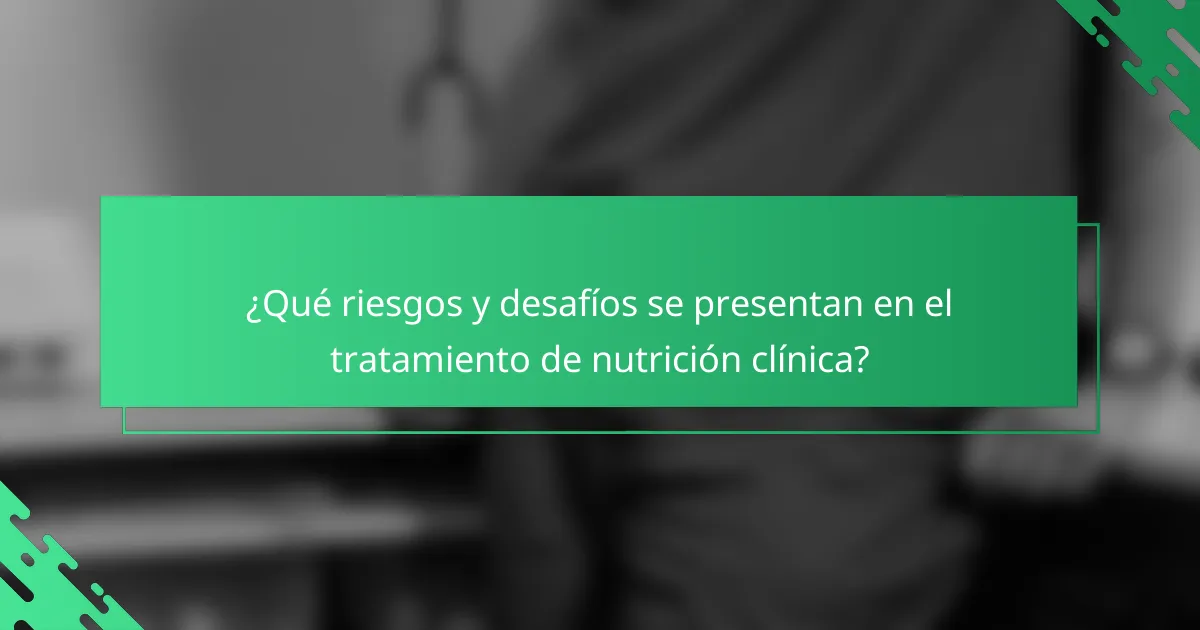 ¿Qué riesgos y desafíos se presentan en el tratamiento de nutrición clínica?